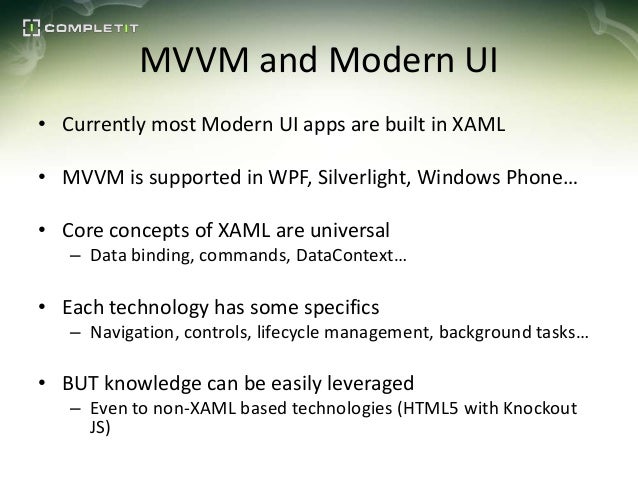 COMPLETIT

MVVM and Modern UI

• Currently most Modern UI apps are built in XAML

• MVVM is supported in WPF, Silverlight, Windows Phone…

• Core concepts of XAML are universal
– Data binding, commands, DataContext…

• Each technology has some specifics
– Navigation, controls, lifecycle management, background tasks…

• BUT knowledge can be easily leveraged
– Even to non-XAML based technologies (HTML5 with Knockout JS)